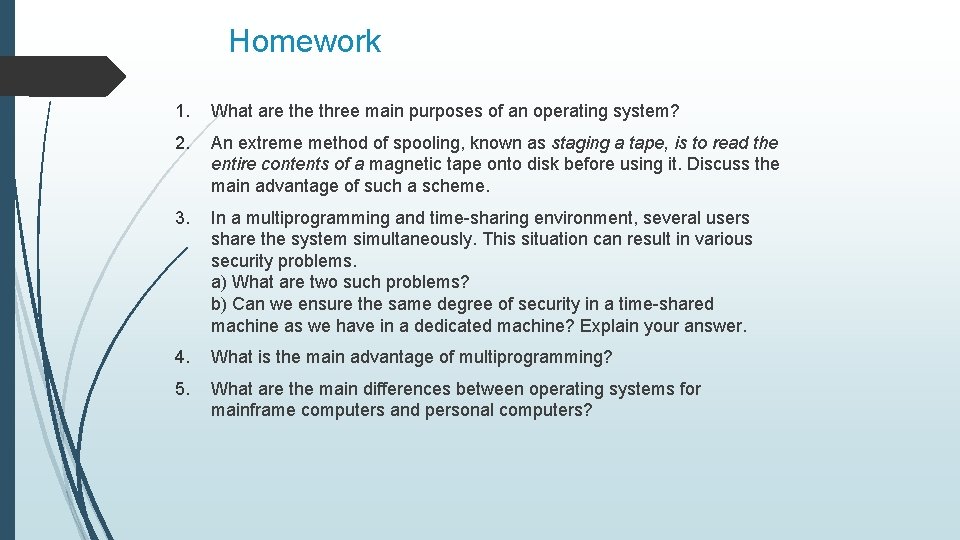 Homework

1. What are the three main purposes of an operating system?

2. An extreme method of spooling, known as staging a tape, is to read the entire contents of a magnetic tape onto disk before using it. Discuss the main advantage of such a scheme.

3. In a multiprogramming and time-sharing environment, several users share the system simultaneously. This situation can result in various security problems.
a) What are two such problems?
b) Can we ensure the same degree of security in a time-shared machine as we have in a dedicated machine? Explain your answer.

4. What is the main advantage of multiprogramming?

5. What are the main differences between operating systems for mainframe computers and personal computers?